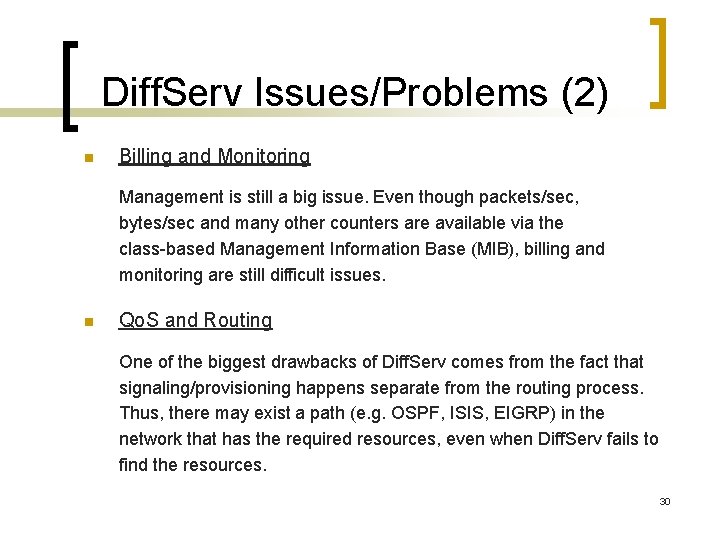 DiffServ Issues/Problems (2)

Billing and Monitoring

Management is still a big issue. Even though packets/sec, bytes/sec and many other counters are available via the class-based Management Information Base (MIB), billing and monitoring are still difficult issues.

QoS and Routing

One of the biggest drawbacks of DiffServ comes from the fact that signaling/provisioning happens separate from the routing process. Thus, there may exist a path (e.g. OSPF, ISIS, EIGRP) in the network that has the required resources, even when DiffServ fails to find the resources.

30